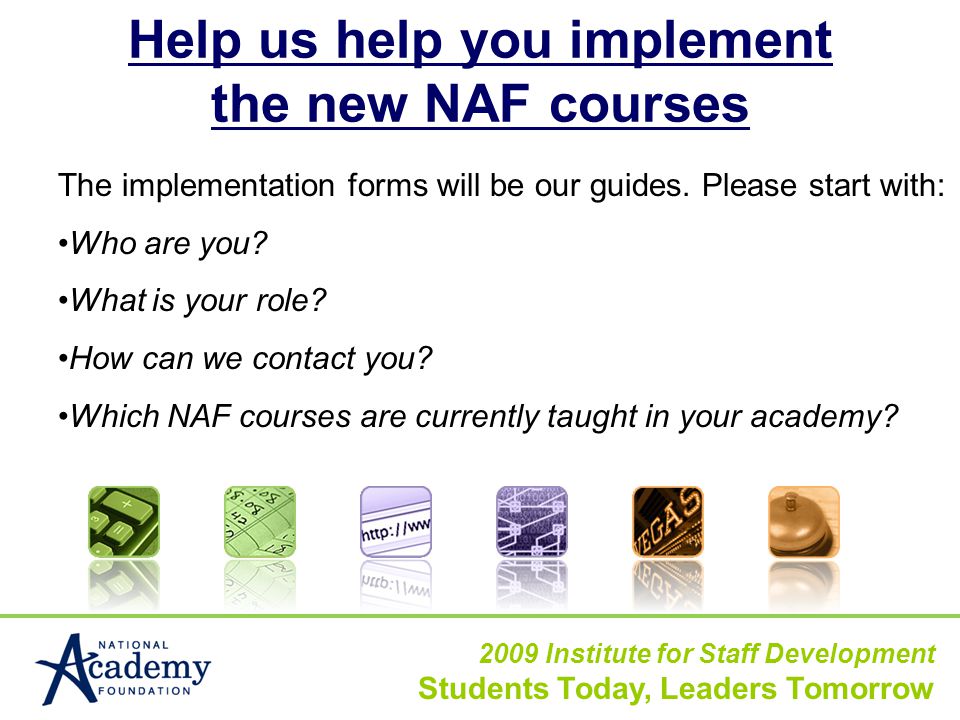 Help us help you implement the new NAF courses

The implementation forms will be our guides. Please start with:

•Who are you?

•What is your role?

•How can we contact you?

•Which NAF courses are currently taught in your academy?

http://ww

VEGAS

NATIONAL
Academy
FOUNDATION

2009 Institute for Staff Development
Students Today, Leaders Tomorrow